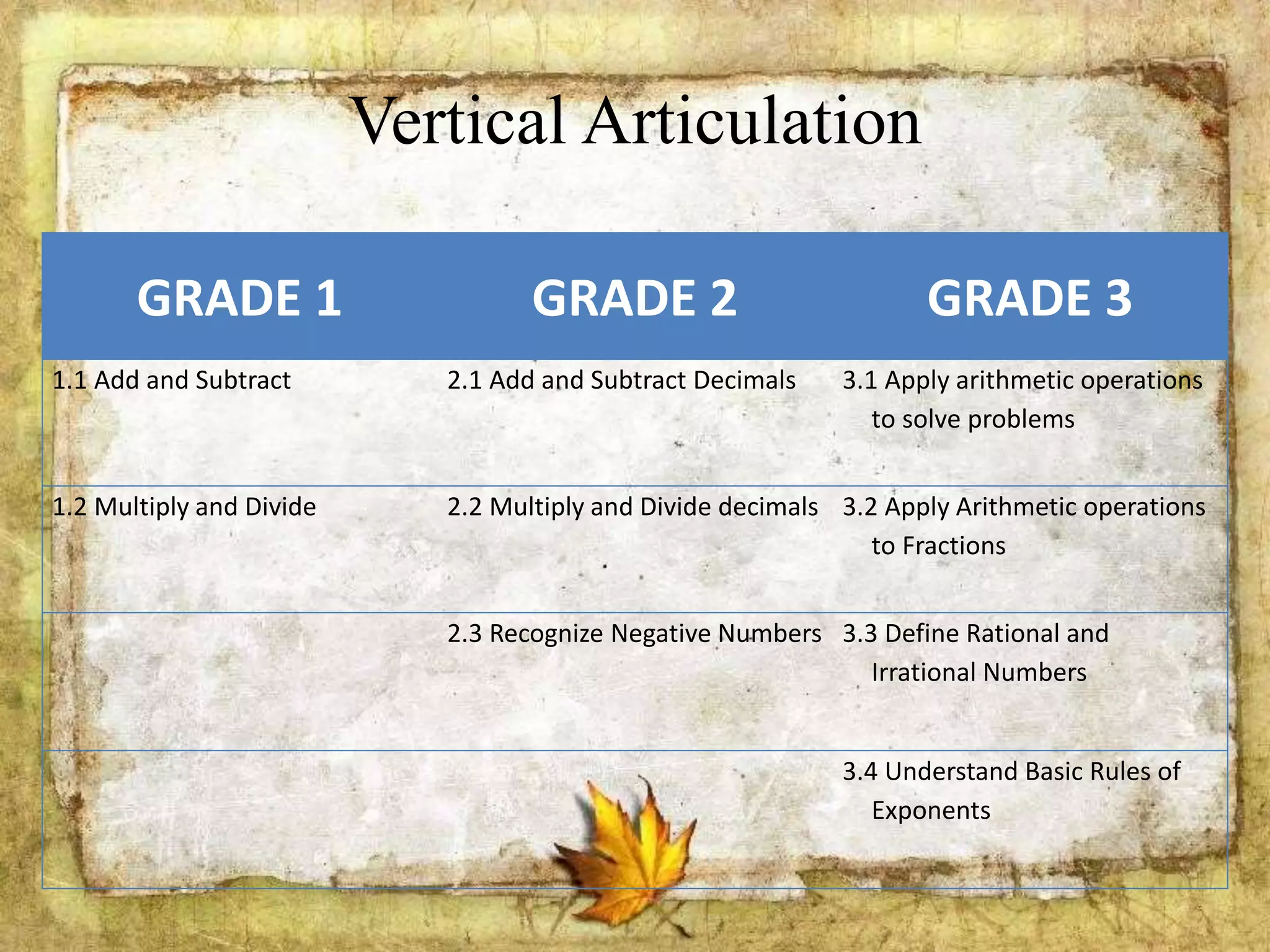 Vertical Articulation

| GRADE 1 | GRADE 2 | GRADE 3 |
|---|---|---|
| 1.1 Add and Subtract | 2.1 Add and Subtract Decimals | 3.1 Apply arithmetic operations to solve problems |
| 1.2 Multiply and Divide | 2.2 Multiply and Divide decimals | 3.2 Apply Arithmetic operations to Fractions |
| | 2.3 Recognize Negative Numbers | 3.3 Define Rational and Irrational Numbers |
| | | 3.4 Understand Basic Rules of Exponents |